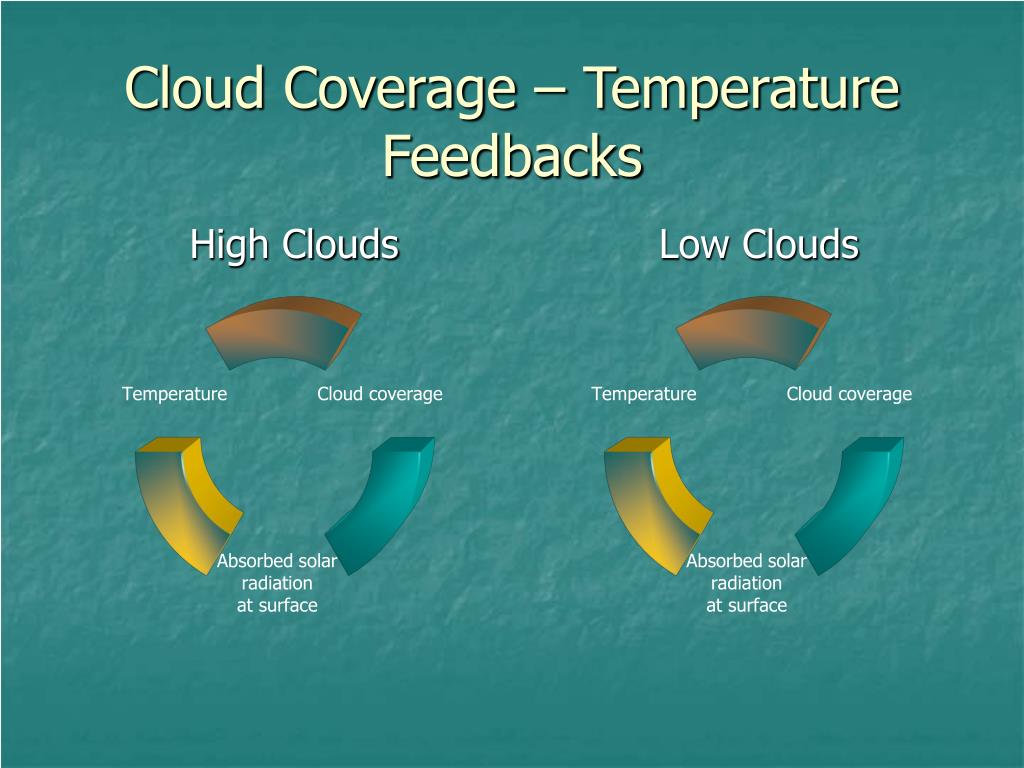 Cloud Coverage – Temperature Feedbacks

High Clouds

Temperature

Cloud coverage

Absorbed solar radiation at surface

Low Clouds

Temperature

Cloud coverage

Absorbed solar radiation at surface